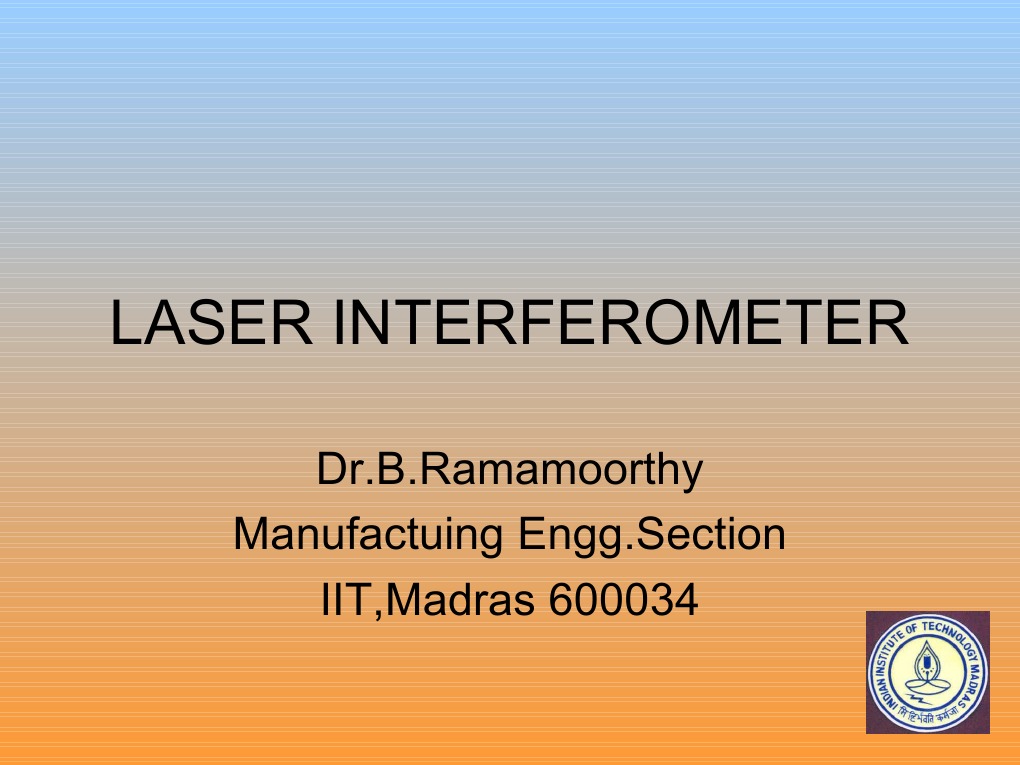 LASER INTERFEROMETER

Dr.B.Ramamoorthy
Manufactuing Engg.Section
IIT,Madras 600034

INDIAN INSTITUTE OF TECHNOLOGY MADRAS
सिद्धिर्भवति कर्मजा